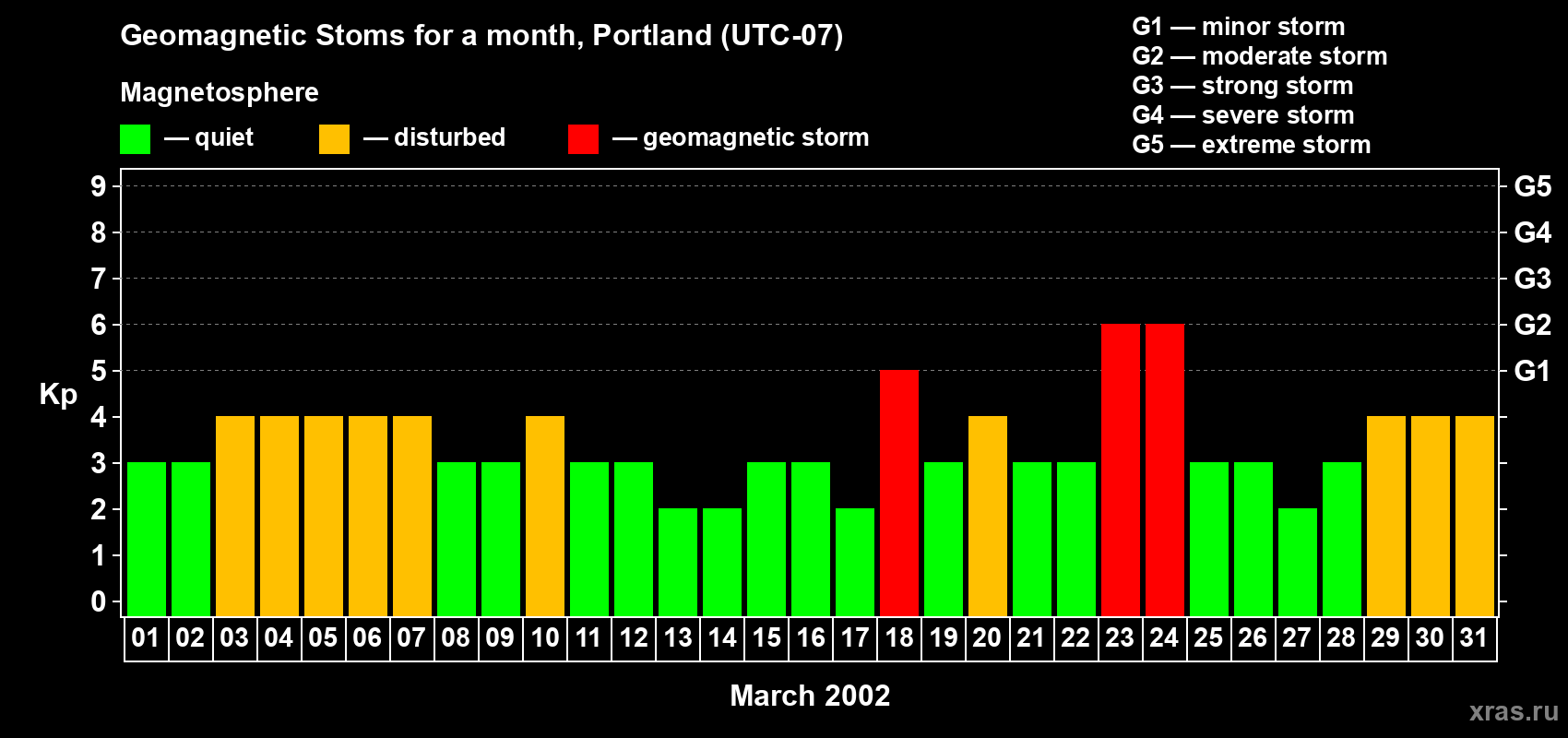 Geomagnetic Stoms for a month, Portland (UTC-07)

Magnetosphere

— quiet — disturbed — geomagnetic storm

G1 — minor storm
G2 — moderate storm
G3 — strong storm
G4 — severe storm
G5 — extreme storm

Kp

9 8 7 6 5 4 3 2 1 0

G5 G4 G3 G2 G1

01 02 03 04 05 06 07 08 09 10 11 12 13 14 15 16 17 18 19 20 21 22 23 24 25 26 27 28 29 30 31

March 2002

xras.ru